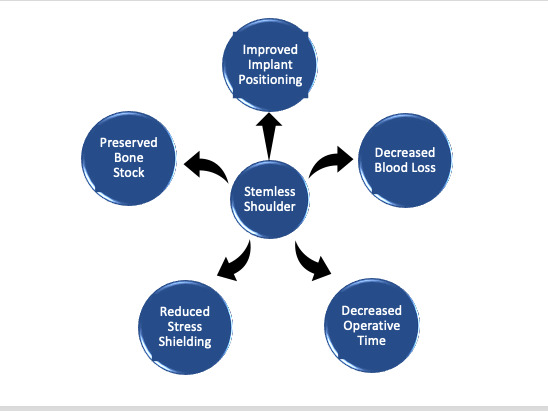 Improved Implant Positioning

Preserved Bone Stock

Decreased Blood Loss

Stemless Shoulder

Reduced Stress Shielding

Decreased Operative Time